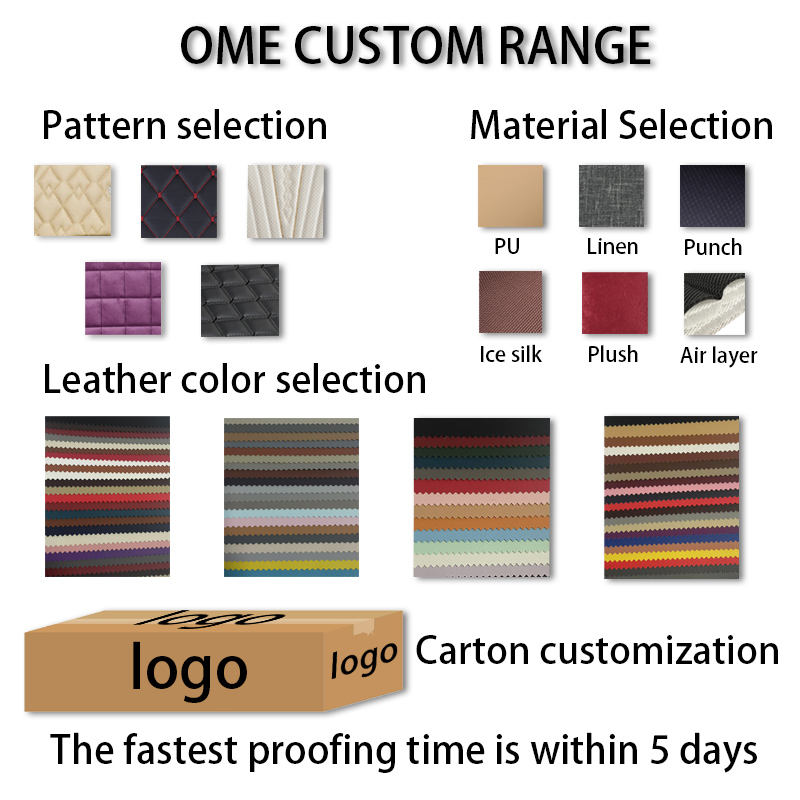 OME CUSTOM RANGE

Pattern selection

Material Selection

PU

Linen

Punch

Ice silk

Plush

Air layer

Leather color selection

logo

logo

logo

Carton customization

The fastest proofing time is within 5 days